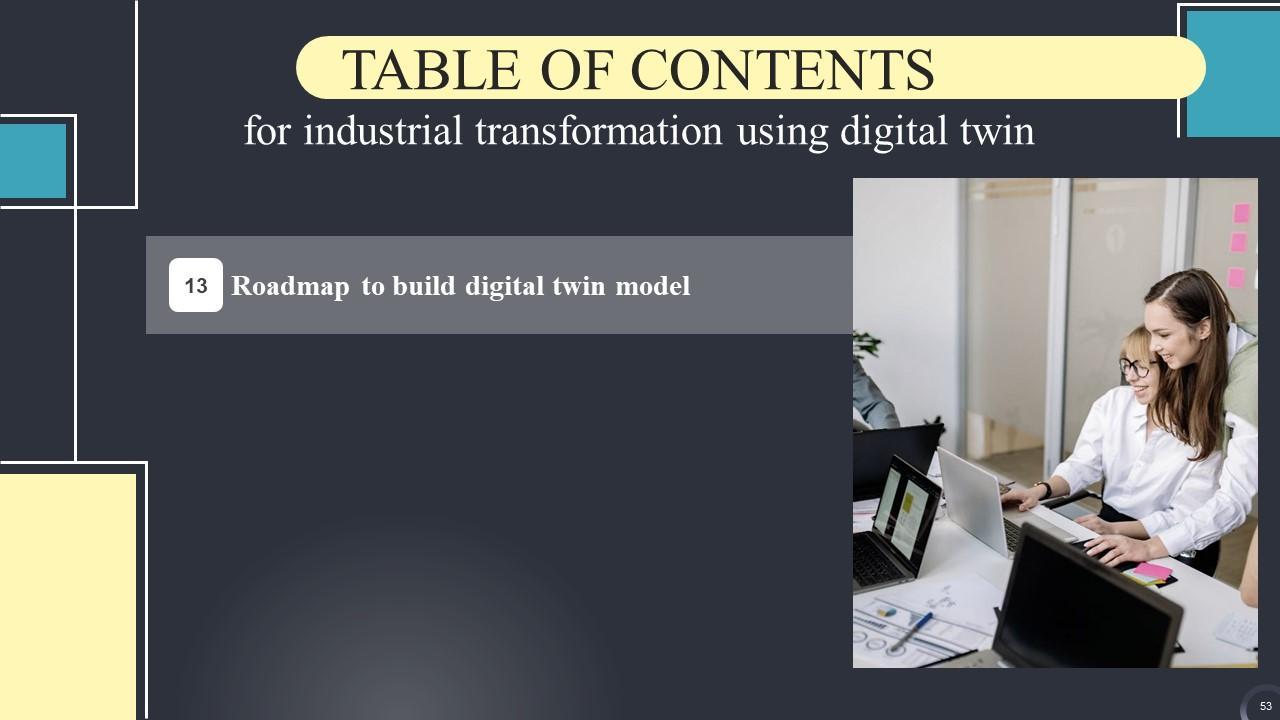 TABLE OF CONTENTS

for industrial transformation using digital twin

13 Roadmap to build digital twin model

53